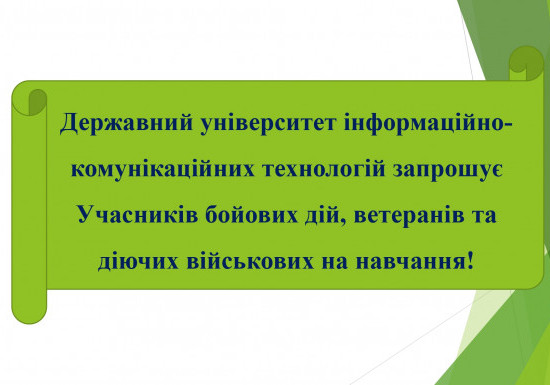 Державний університет інформаційно-комунікаційних технологій запрошує Учасників бойових дій, ветеранів та діючих військових на навчання!